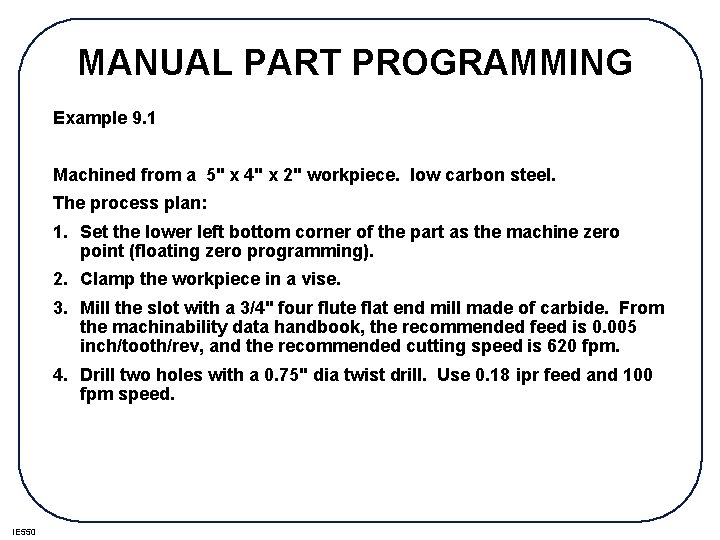 MANUAL PART PROGRAMMING

Example 9.1

Machined from a 5" x 4" x 2" workpiece. low carbon steel.

The process plan:

1. Set the lower left bottom corner of the part as the machine zero point (floating zero programming).

2. Clamp the workpiece in a vise.

3. Mill the slot with a 3/4" four flute flat end mill made of carbide. From the machinability data handbook, the recommended feed is 0.005 inch/tooth/rev, and the recommended cutting speed is 620 fpm.

4. Drill two holes with a 0.75" dia twist drill. Use 0.18 ipr feed and 100 fpm speed.

IE550